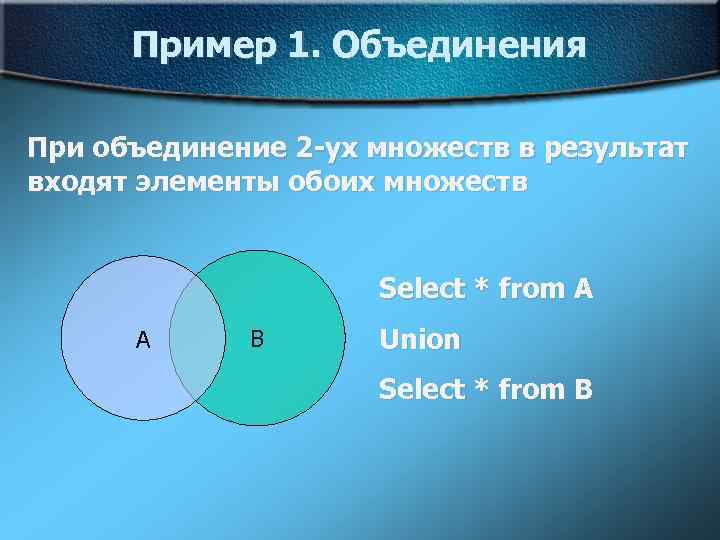 Пример 1. Объединения

При объединение 2-ух множеств в результат входят элементы обоих множеств

A

B

Select * from A

Union

Select * from B